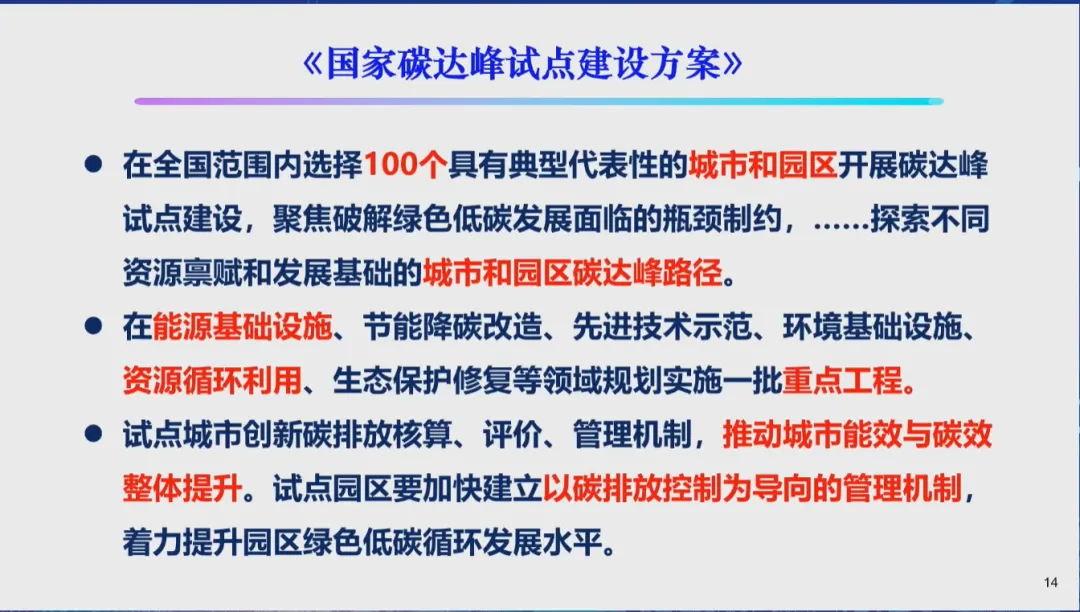 《国家碳达峰试点建设方案》

● 在全国范围内选择100个具有典型代表性的城市和园区开展碳达峰试点建设，聚焦破解绿色低碳发展面临的瓶颈制约，……探索不同资源禀赋和发展基础的城市和园区碳达峰路径。

● 在能源基础设施、节能降碳改造、先进技术示范、环境基础设施、资源循环利用、生态保护修复等领域规划实施一批重点工程。

● 试点城市创新碳排放核算、评价、管理机制，推动城市能效与碳效整体提升。试点园区要加快建立以碳排放控制为导向的管理机制，着力提升园区绿色低碳循环发展水平。

14